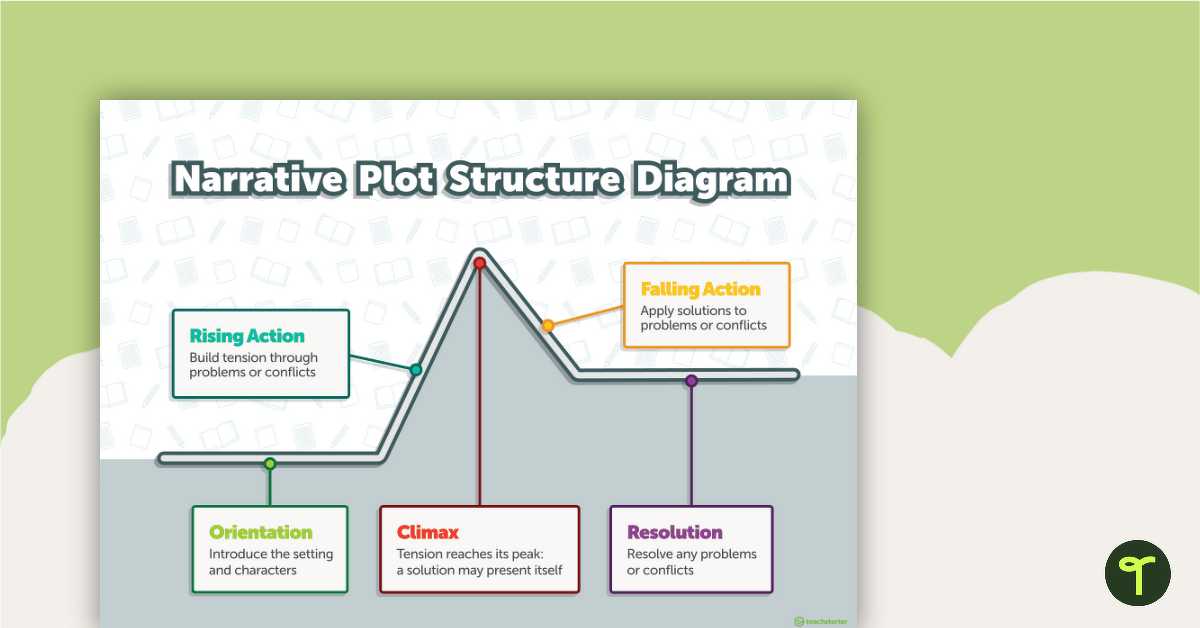 Narrative Plot Structure Diagram

Rising Action
Build tension through problems or conflicts

Falling Action
Apply solutions to problems or conflicts

Orientation
Introduce the setting and characters

Climax
Tension reaches its peak: a solution may present itself

Resolution
Resolve any problems or conflicts

teachstarter